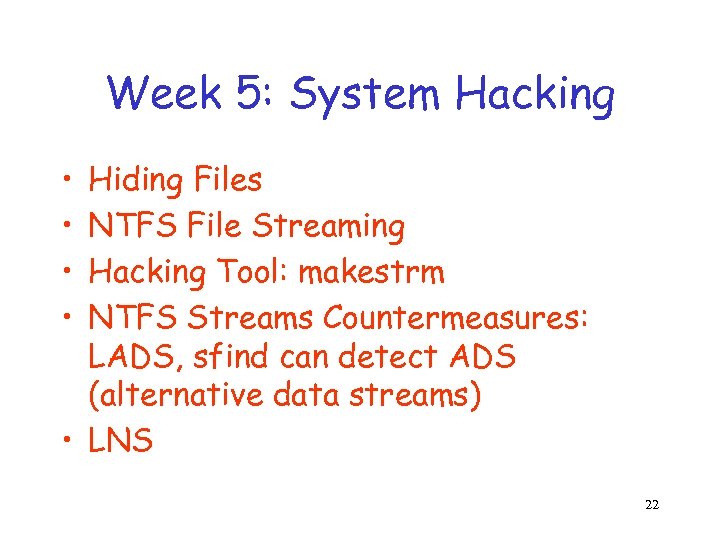 Week 5: System Hacking

• Hiding Files
• NTFS File Streaming
• Hacking Tool: makestrm
• NTFS Streams Countermeasures: LADS, sfind can detect ADS (alternative data streams)
• LNS

22